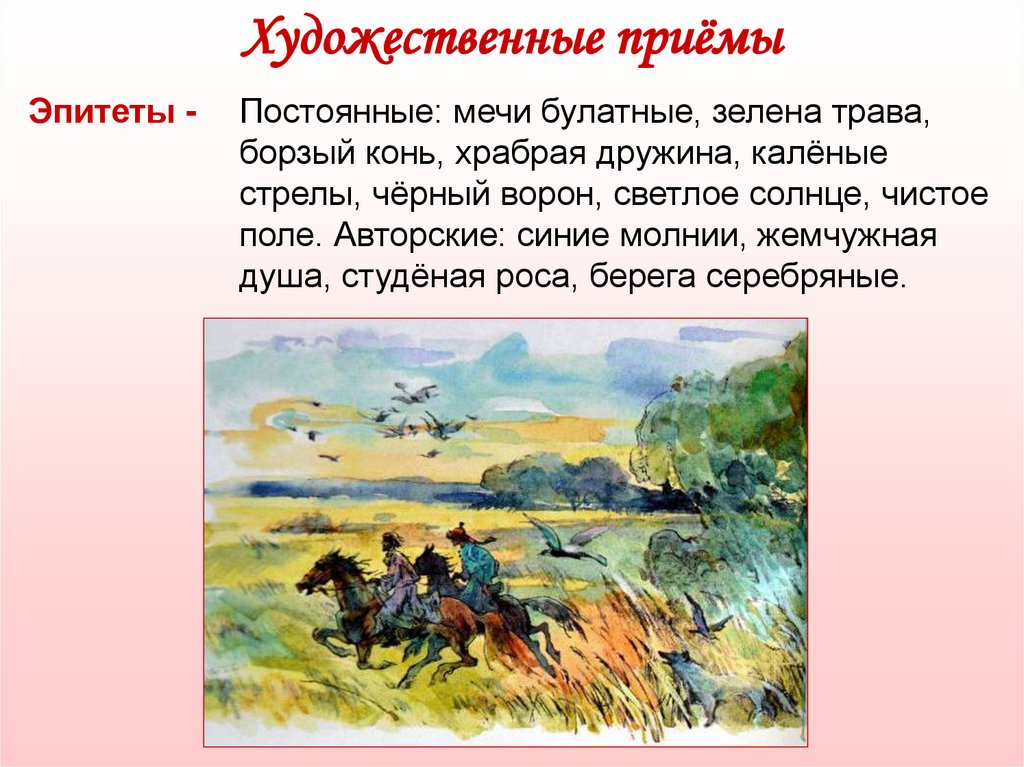 Художественные приёмы

Эпитеты - Постоянные: мечи булатные, зелена трава, борзый конь, храбрая дружина, калёные стрелы, чёрный ворон, светлое солнце, чистое поле. Авторские: синие молнии, жемчужная душа, студёная роса, берега серебряные.